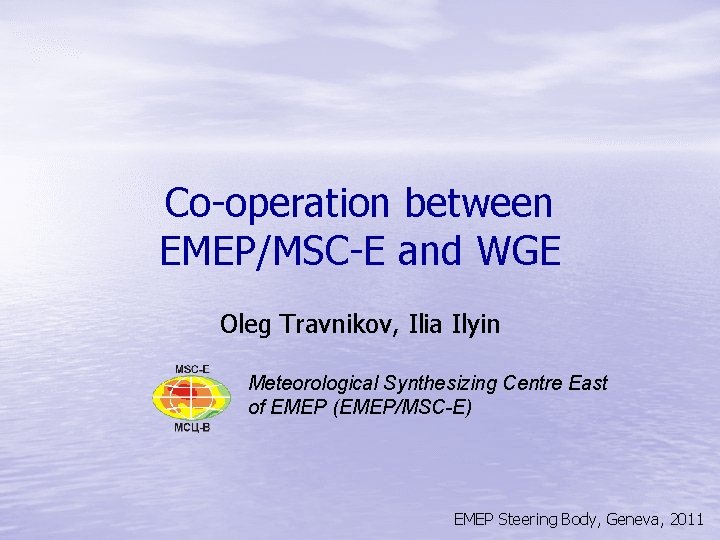 Co-operation between EMEP/MSC-E and WGE

Oleg Travnikov, Ilia Ilyin

MSC-E
МСЦ-В

Meteorological Synthesizing Centre East of EMEP (EMEP/MSC-E)

EMEP Steering Body, Geneva, 2011